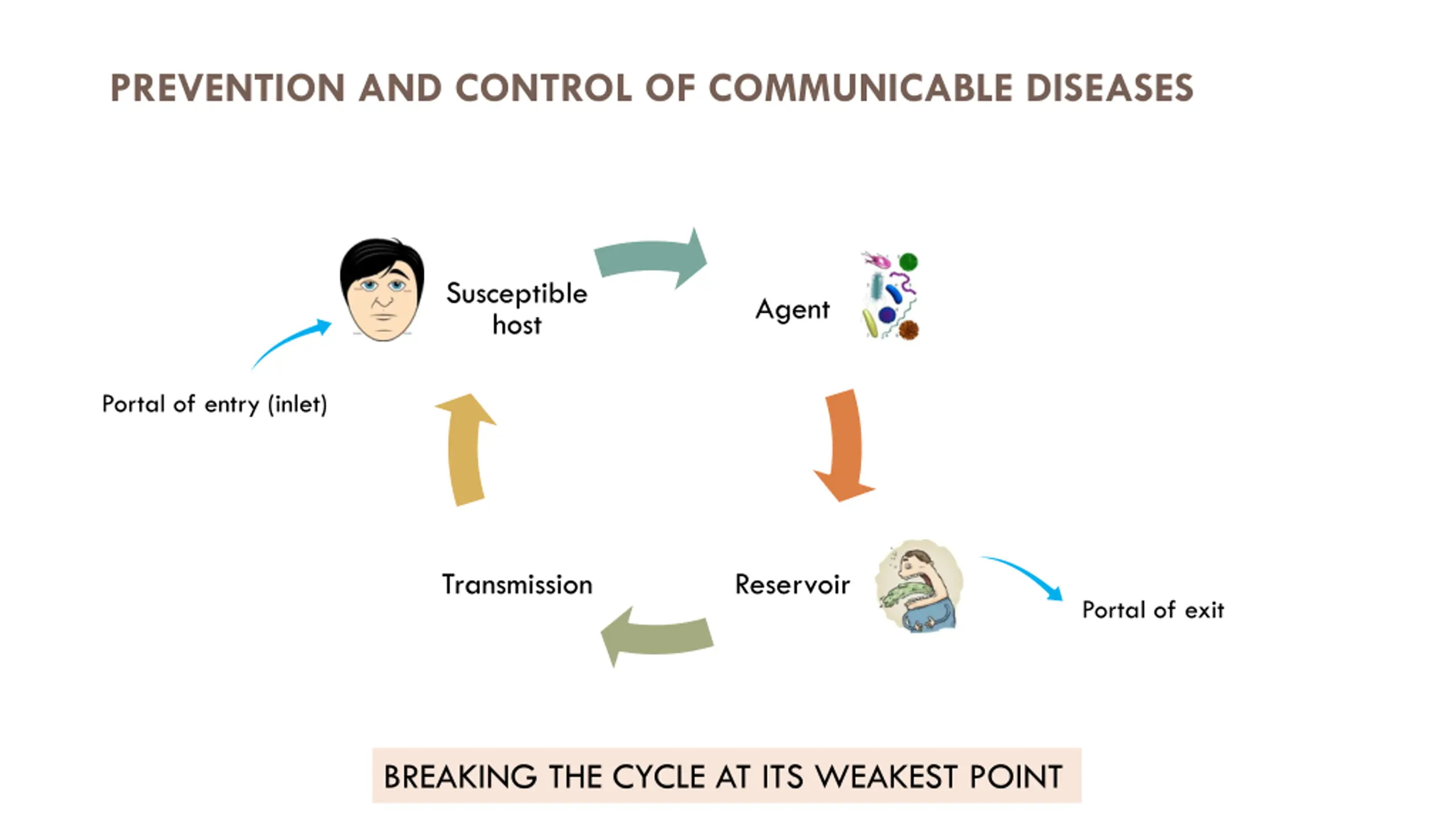 PREVENTION AND CONTROL OF COMMUNICABLE DISEASES

Susceptible host

Agent

Portal of entry (inlet)

Transmission

Reservoir

Portal of exit

BREAKING THE CYCLE AT ITS WEAKEST POINT